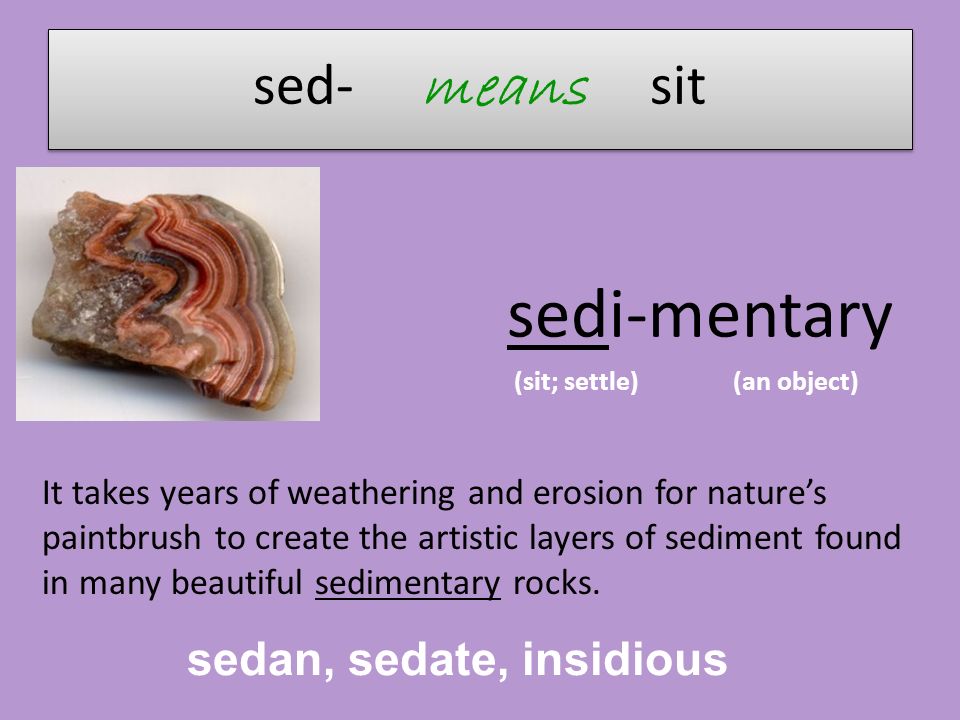 sed- means sit

sedi-mentary

(sit; settle) (an object)

It takes years of weathering and erosion for nature's paintbrush to create the artistic layers of sediment found in many beautiful sedimentary rocks.

sedan, sedate, insidious